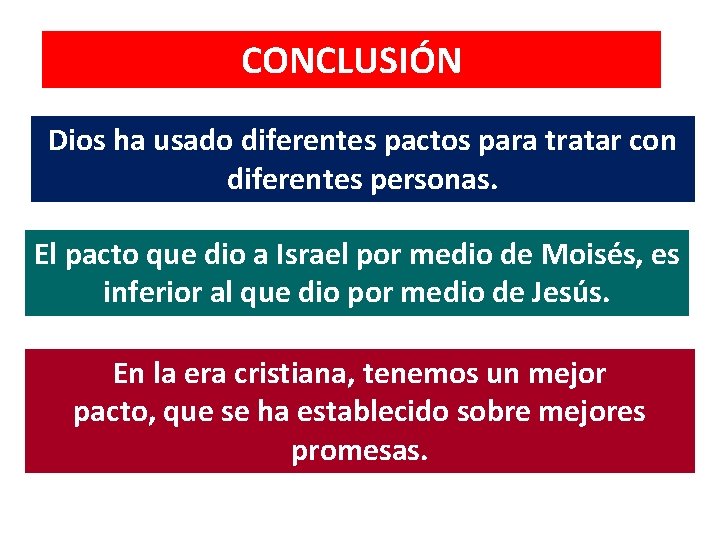 CONCLUSIÓN

Dios ha usado diferentes pactos para tratar con diferentes personas.

El pacto que dio a Israel por medio de Moisés, es inferior al que dio por medio de Jesús.

En la era cristiana, tenemos un mejor pacto, que se ha establecido sobre mejores promesas.